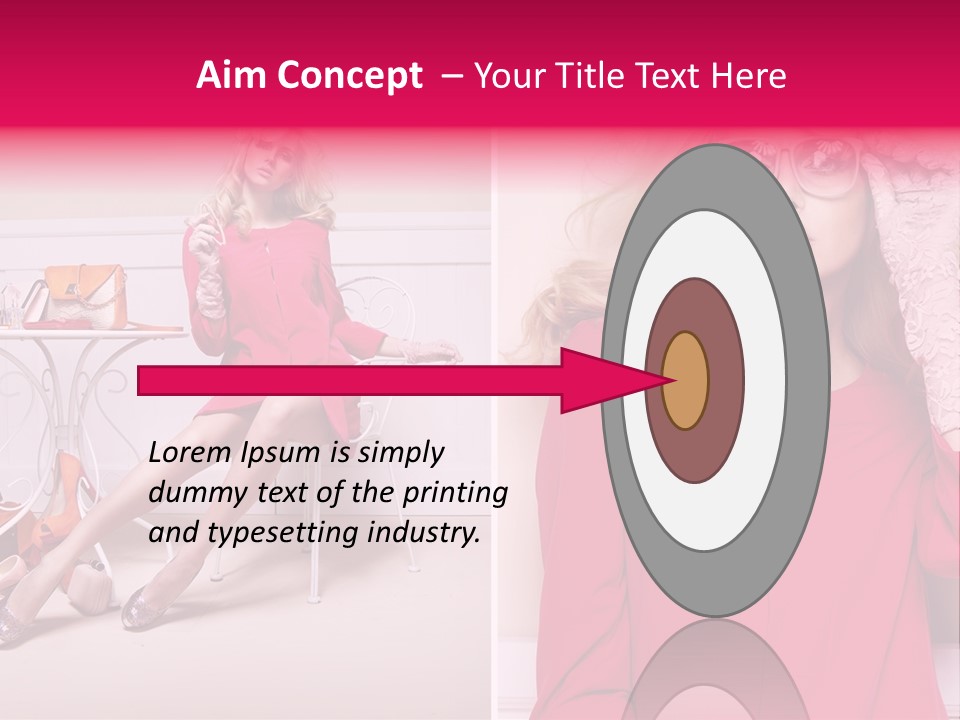 Aim Concept – Your Title Text Here

Lorem Ipsum is simply dummy text of the printing and typesetting industry.